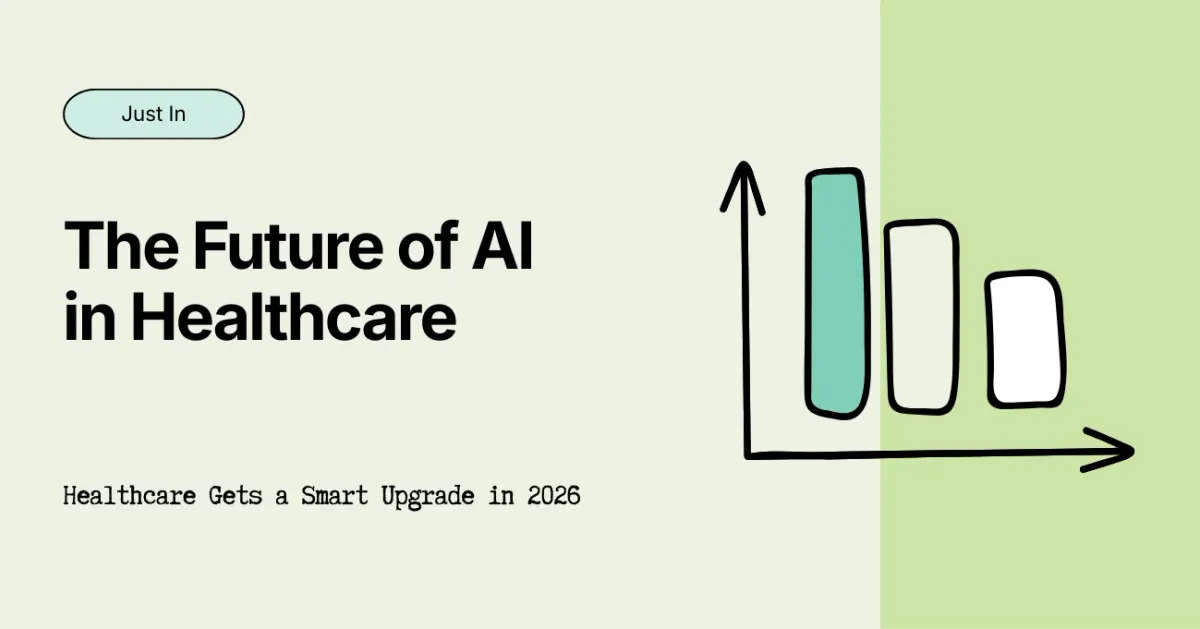 Just In

The Future of AI in Healthcare

Healthcare Gets a Smart Upgrade in 2026